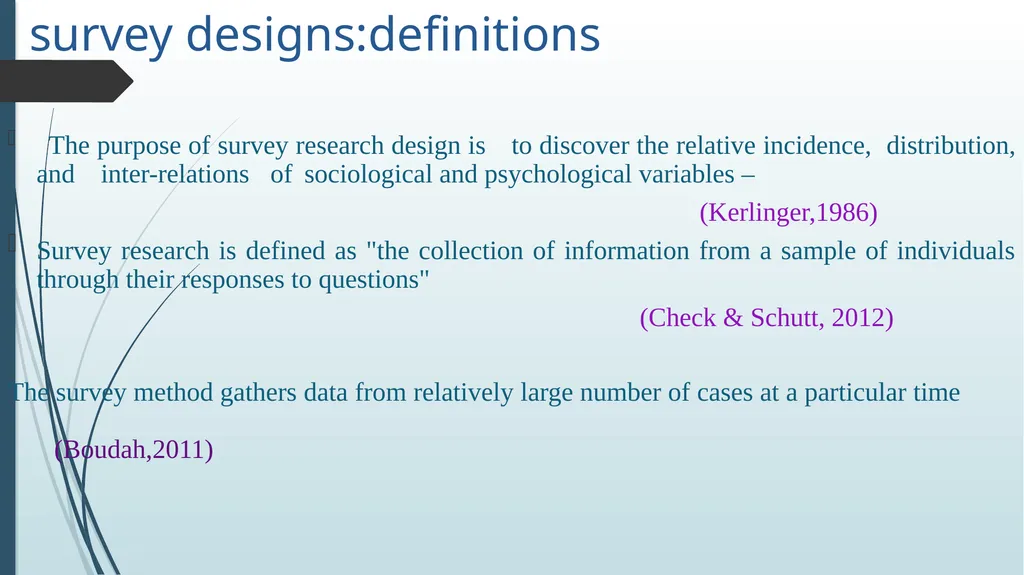 survey designs:definitions

The purpose of survey research design is to discover the relative incidence, distribution, and inter-relations of sociological and psychological variables –

(Kerlinger,1986)

Survey research is defined as "the collection of information from a sample of individuals through their responses to questions"

(Check & Schutt, 2012)

The survey method gathers data from relatively large number of cases at a particular time

(Boudah,2011)